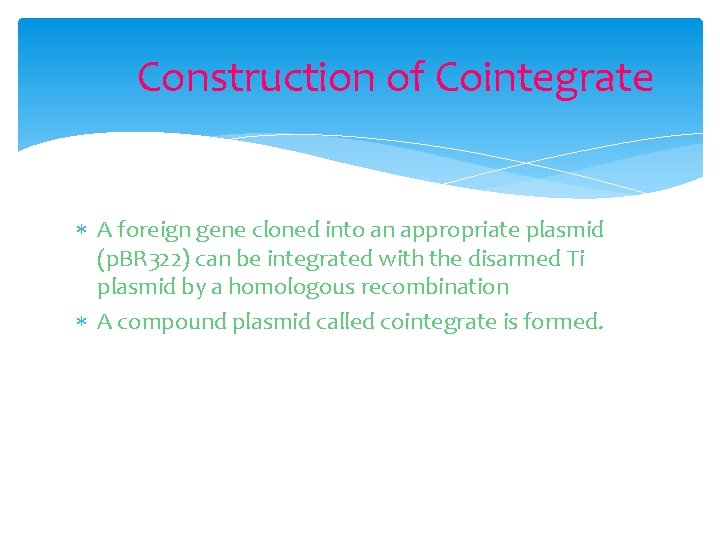 Construction of Cointegrate

* A foreign gene cloned into an appropriate plasmid (pBR322) can be integrated with the disarmed Ti plasmid by a homologous recombination
* A compound plasmid called cointegrate is formed.